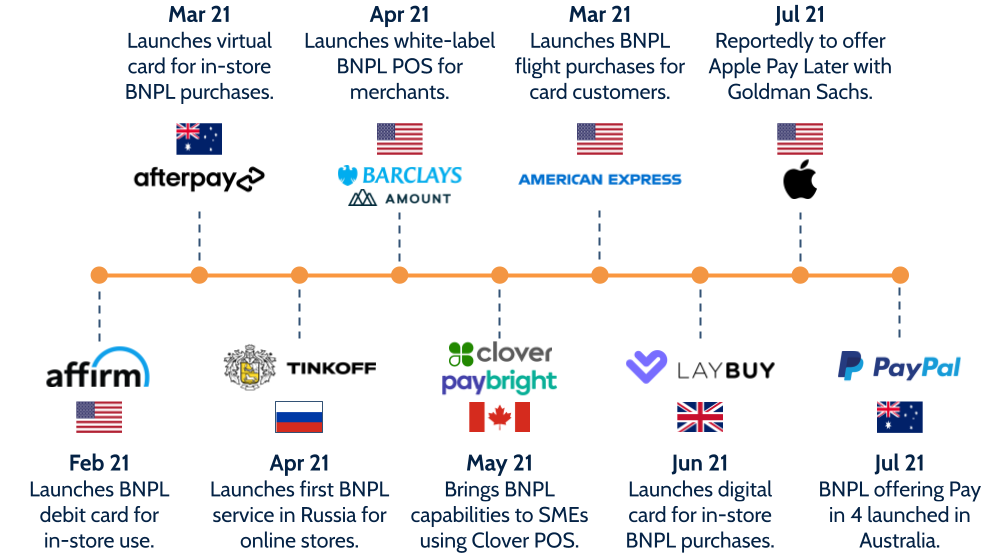 Mar 21
Launches virtual card for in-store BNPL purchases.

afterpay

Apr 21
Launches white-label BNPL POS for merchants.

BARCLAYS
AMOUNT

Mar 21
Launches BNPL flight purchases for card customers.

AMERICAN EXPRESS

Jul 21
Reportedly to offer Apple Pay Later with Goldman Sachs.

affirm

Feb 21
Launches BNPL debit card for in-store use.

TINKOFF

Apr 21
Launches first BNPL service in Russia for online stores.

clover
paybright

May 21
Brings BNPL capabilities to SMEs using Clover POS.

LAYBUY

Jun 21
Launches digital card for in-store BNPL purchases.

PayPal

Jul 21
BNPL offering Pay in 4 launched in Australia.